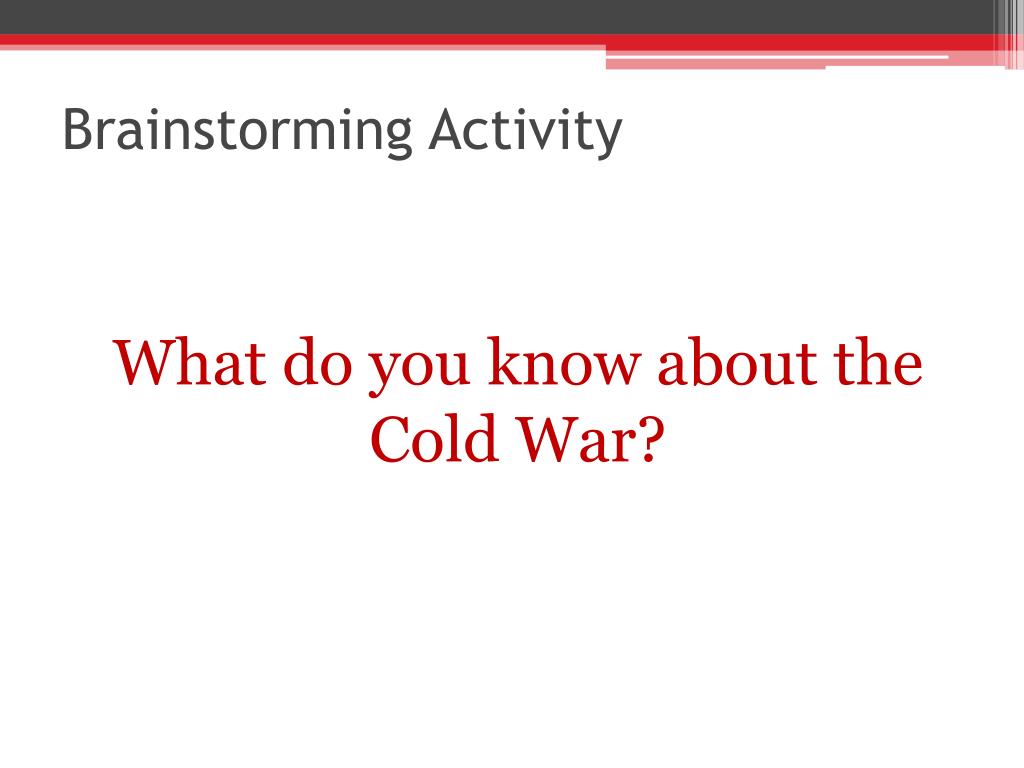 Brainstorming Activity

What do you know about the Cold War?